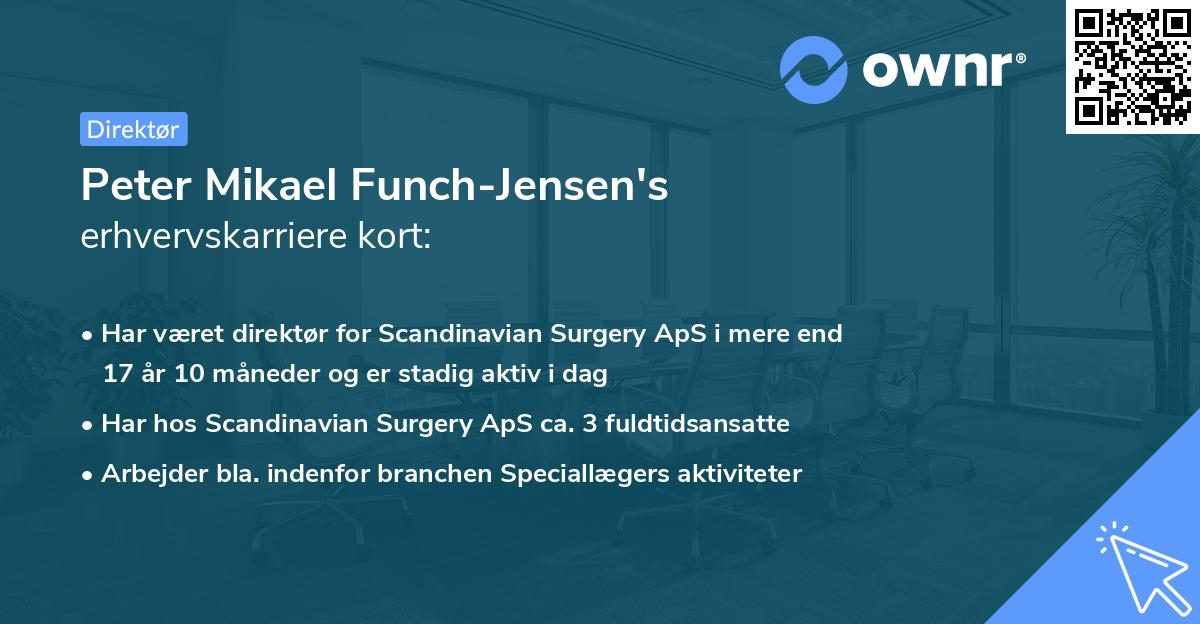 ownr®

Direktør

Peter Mikael Funch-Jensen's
erhvervskarriere kort:

• Har været direktør for Scandinavian Surgery ApS i mere end 17 år 10 måneder og er stadig aktiv i dag

• Har hos Scandinavian Surgery ApS ca. 3 fuldtidsansatte

• Arbejder bla. indenfor branchen Speciallægers aktiviteter